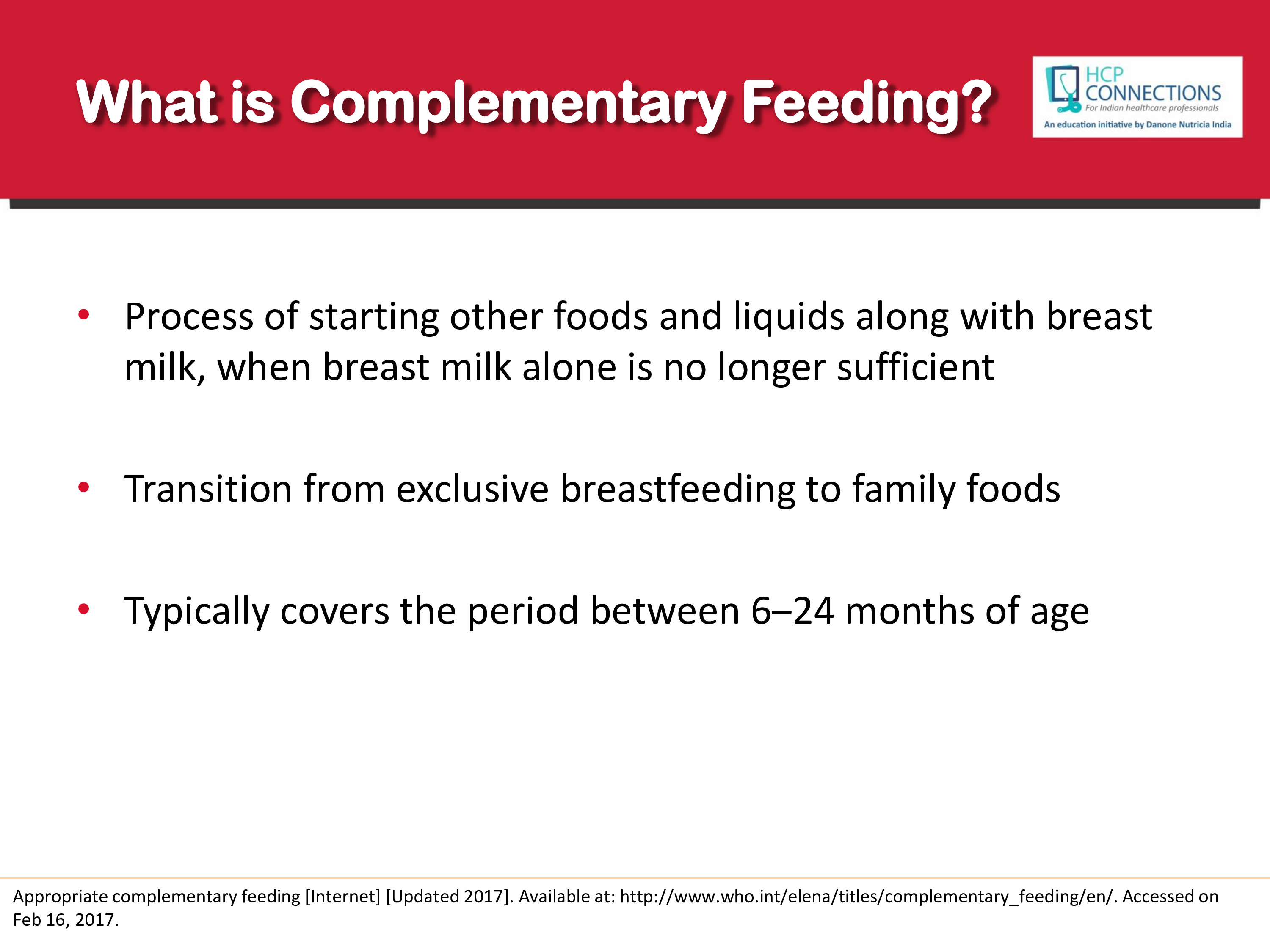 What is Complementary Feeding?

HCP CONNECTIONS
For Indian healthcare professionals
An education initiative by Danone Nutricia India

• Process of starting other foods and liquids along with breast milk, when breast milk alone is no longer sufficient

• Transition from exclusive breastfeeding to family foods

• Typically covers the period between 6–24 months of age

Appropriate complementary feeding [Internet] [Updated 2017]. Available at: http://www.who.int/elena/titles/complementary_feeding/en/. Accessed on Feb 16, 2017.